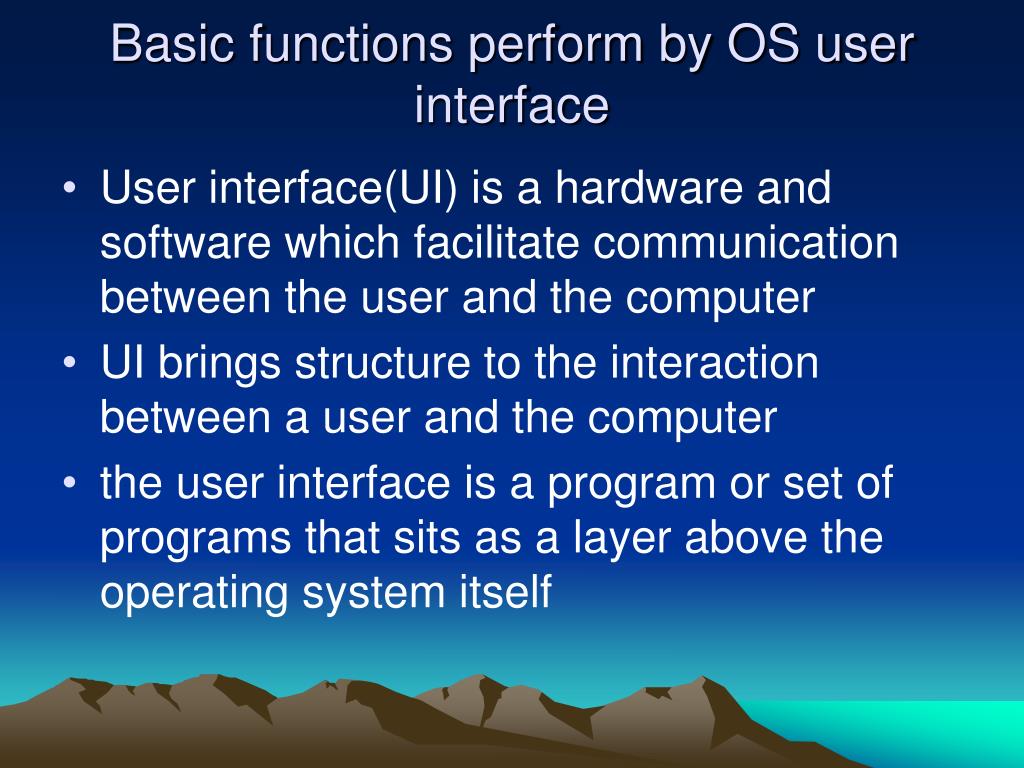 Basic functions perform by OS user interface

• User interface(UI) is a hardware and software which facilitate communication between the user and the computer
• UI brings structure to the interaction between a user and the computer
• the user interface is a program or set of programs that sits as a layer above the operating system itself